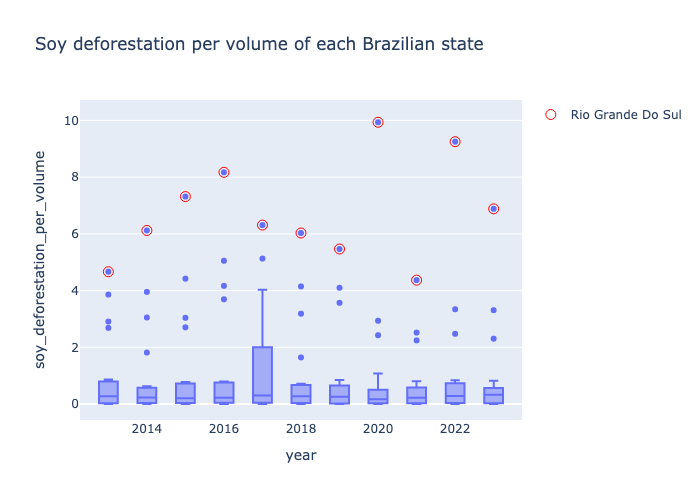 Soy deforestation per volume of each Brazilian state

Rio Grande Do Sul

soy_deforestation_per_volume

10
8
6
4
2
0

2014
2016
2018
2020
2022

year